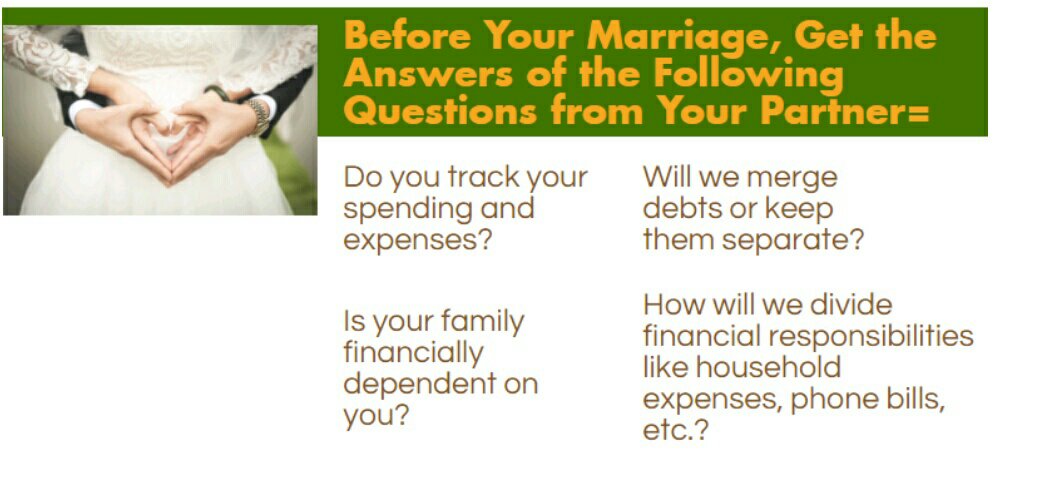 Before Your Marriage, Get the Answers of the Following Questions from Your Partner=

Do you track your spending and expenses?

Is your family financially dependent on you?

Will we merge debts or keep them separate?

How will we divide financial responsibilities like household expenses, phone bills, etc.?